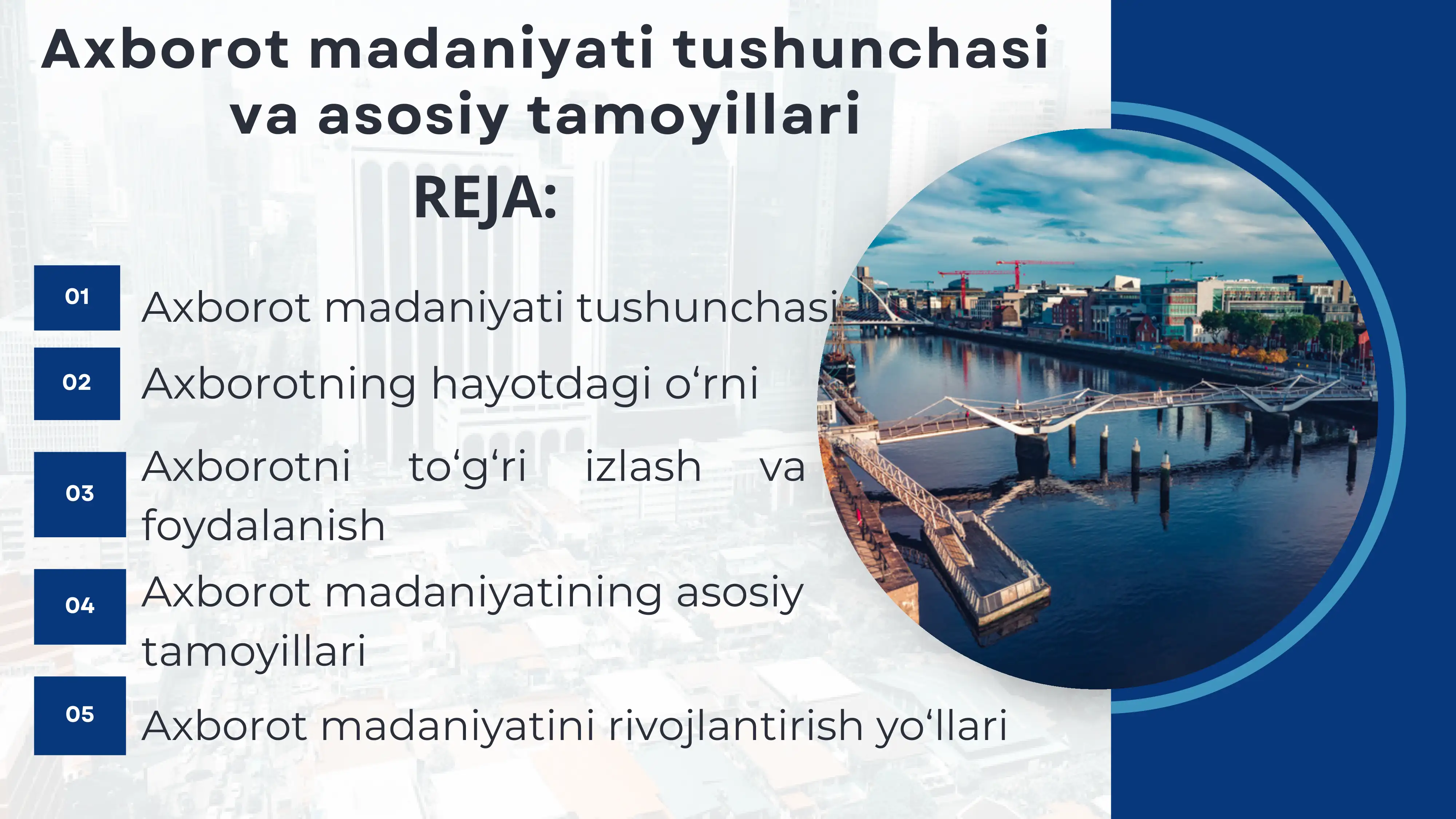 Axborot madaniyati tushunchasi va asosiy tamoyillari

REJA:

01 Axborot madaniyati tushunchasi

02 Axborotning hayotdagi o‘rni

03 Axborotni to‘g‘ri izlash va foydalanish

04 Axborot madaniyatining asosiy tamoyillari

05 Axborot madaniyatini rivojlantirish yo‘llari